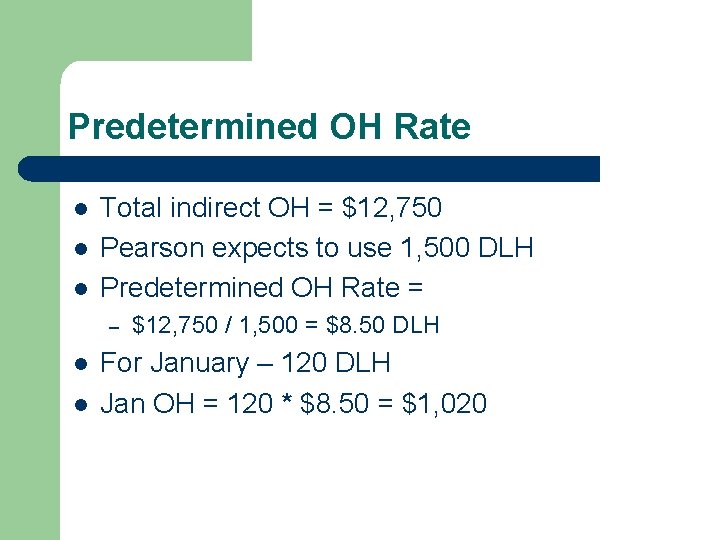 Predetermined OH Rate

- Total indirect OH = \$12,750
- Pearson expects to use 1,500 DLH
- Predetermined OH Rate =
  – \$12,750 / 1,500 = \$8.50 DLH
- For January – 120 DLH
- Jan OH = 120 * \$8.50 = \$1,020